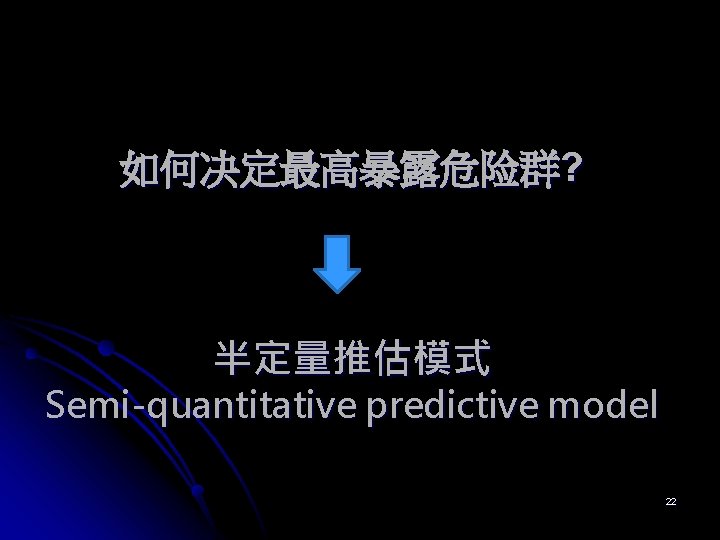 如何决定最高暴露危险群?

半定量推估模式
Semi-quantitative predictive model

22